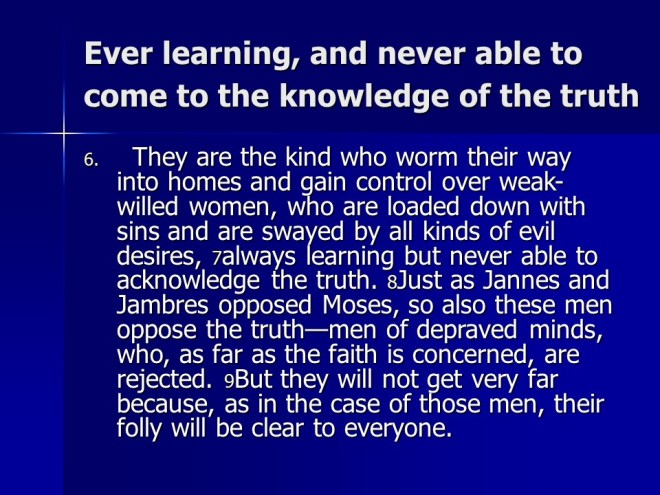 Ever learning, and never able to come to the knowledge of the truth

6. They are the kind who worm their way into homes and gain control over weak-willed women, who are loaded down with sins and are swayed by all kinds of evil desires, 7always learning but never able to acknowledge the truth. 8Just as Jannes and Jambres opposed Moses, so also these men oppose the truth—men of depraved minds, who, as far as the faith is concerned, are rejected. 9But they will not get very far because, as in the case of those men, their folly will be clear to everyone.